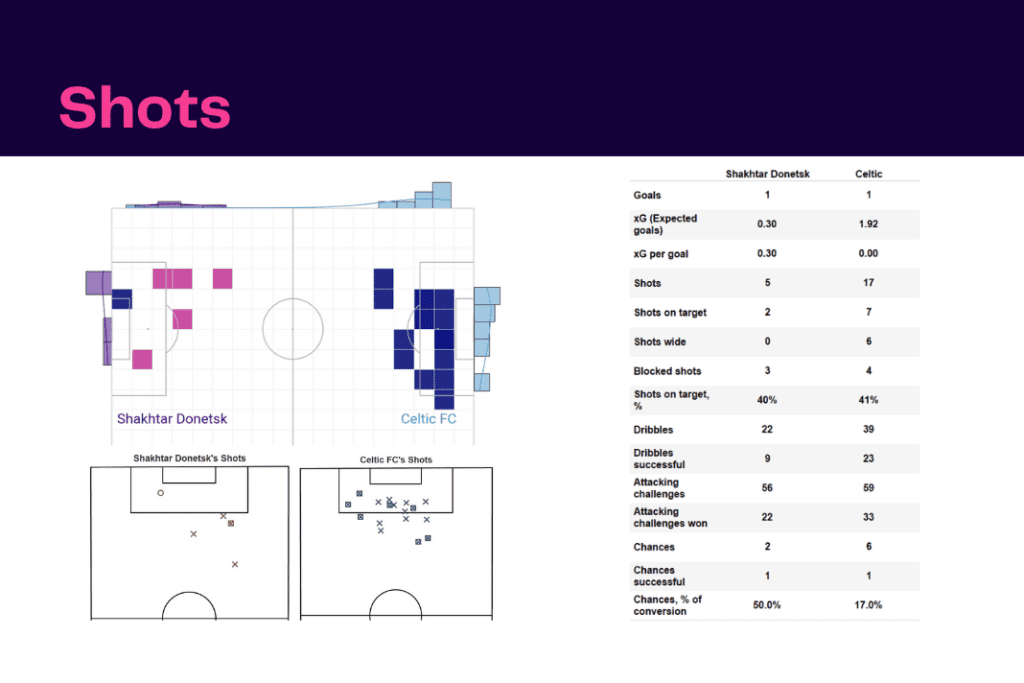 Shots

Shakhtar Donetsk

Celtic FC

Shakhtar Donetsk's Shots

Celtic FC's Shots

| | Shakhtar Donetsk | Celtic |
|---|---|---|
| Goals | 1 | 1 |
| xG (Expected goals) | 0.30 | 1.92 |
| xG per goal | 0.30 | 0.00 |
| Shots | 5 | 17 |
| Shots on target | 2 | 7 |
| Shots wide | 0 | 6 |
| Blocked shots | 3 | 4 |
| Shots on target, % | 40% | 41% |
| Dribbles | 22 | 39 |
| Dribbles successful | 9 | 23 |
| Attacking challenges | 56 | 59 |
| Attacking challenges won | 22 | 33 |
| Chances | 2 | 6 |
| Chances successful | 1 | 1 |
| Chances, % of conversion | 50.0% | 17.0% |